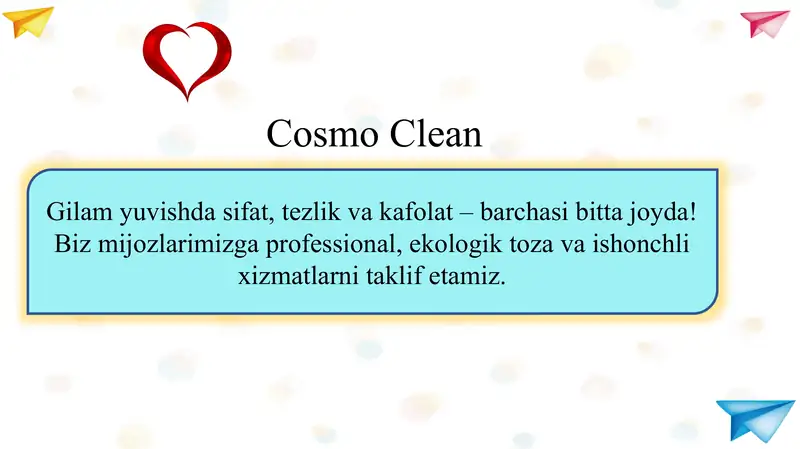 Cosmo Clean

Gilam yuvishda sifat, tezlik va kafolat – barchasi bitta joyda! Biz mijozlarimizga professional, ekologik toza va ishonchli xizmatlarni taklif etamiz.